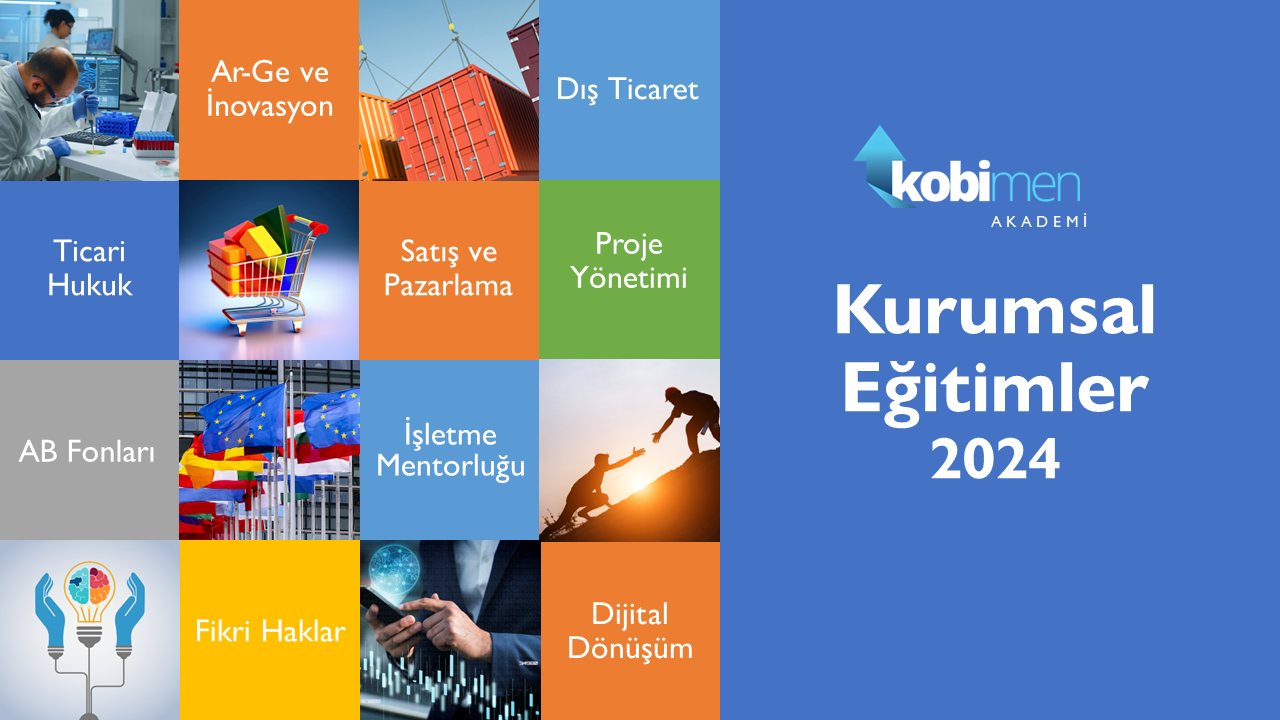 Ar-Ge ve İnovasyon

Dış Ticaret

Ticari Hukuk

Satış ve Pazarlama

Proje Yönetimi

AB Fonları

İşletme Mentorluğu

Fikri Haklar

Dijital Dönüşüm

kobimen
AKADEMİ

Kurumsal Eğitimler 2024